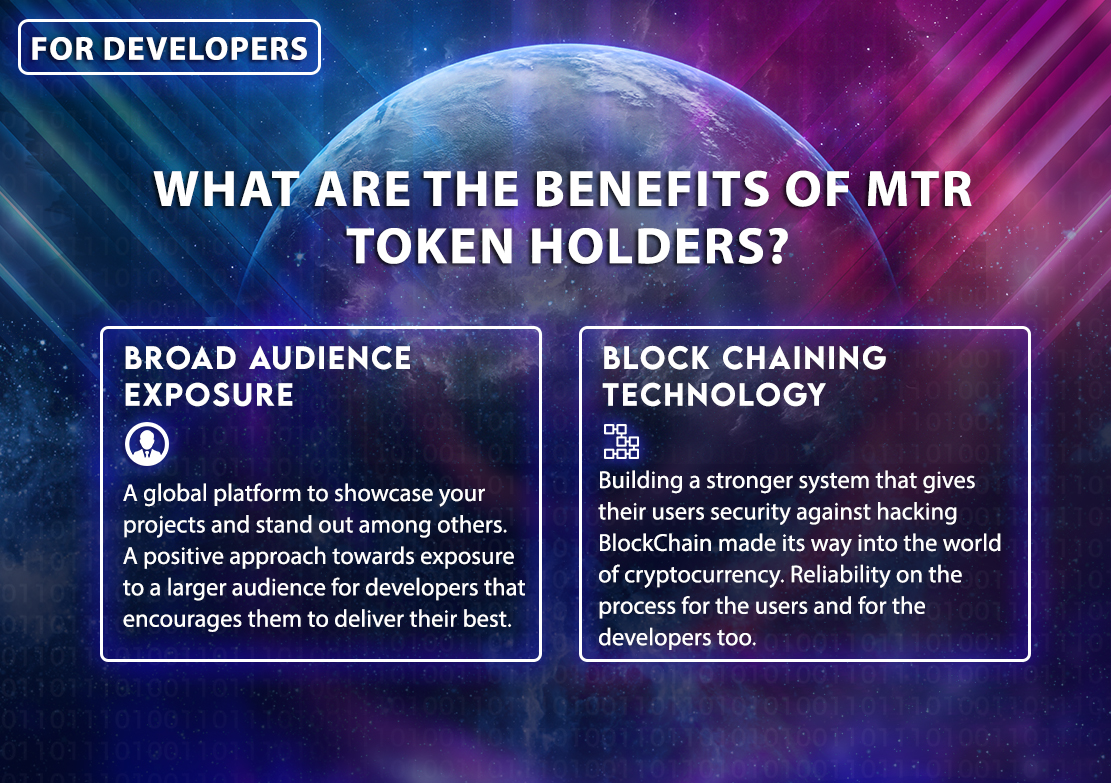 FOR DEVELOPERS

WHAT ARE THE BENEFITS OF MTR TOKEN HOLDERS?

BROAD AUDIENCE EXPOSURE

A global platform to showcase your projects and stand out among others. A positive approach towards exposure to a larger audience for developers that encourages them to deliver their best.

BLOCK CHAINING TECHNOLOGY

Building a stronger system that gives their users security against hacking BlockChain made its way into the world of cryptocurrency. Reliability on the process for the users and for the developers too.